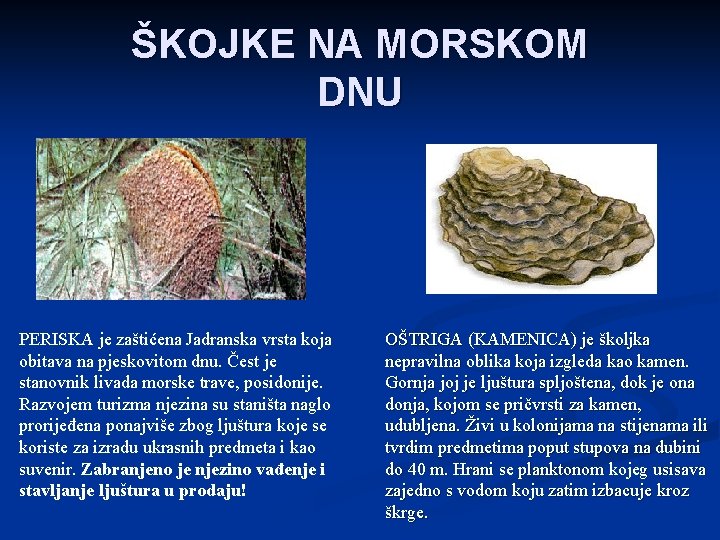 ŠKOJKE NA MORSKOM DNU

PERISKA je zaštićena Jadranska vrsta koja obitava na pjeskovitom dnu. Čest je stanovnik livada morske trave, posidonije. Razvojem turizma njezina su staništa naglo prorijeđena ponajviše zbog ljuštura koje se koriste za izradu ukrasnih predmeta i kao suvenir. Zabranjeno je njezino vađenje i stavljanje ljuštura u prodaju!

OŠTRIGA (KAMENICA) je školjka nepravilna oblika koja izgleda kao kamen. Gornja joj je ljuštura spljoštena, dok je ona donja, kojom se pričvrsti za kamen, udubljena. Živi u kolonijama na stijenama ili tvrdim predmetima poput stupova na dubini do 40 m. Hrani se planktonom kojeg usisava zajedno s vodom koju zatim izbacuje kroz škrge.